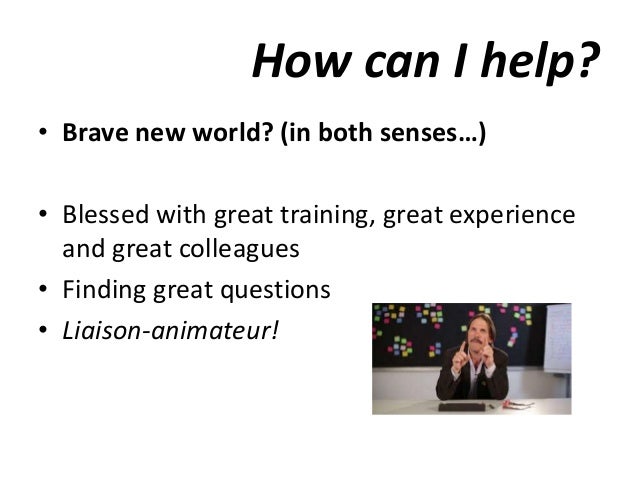 How can I help?

• Brave new world? (in both senses…)

• Blessed with great training, great experience and great colleagues
• Finding great questions
• Liaison-animateur!